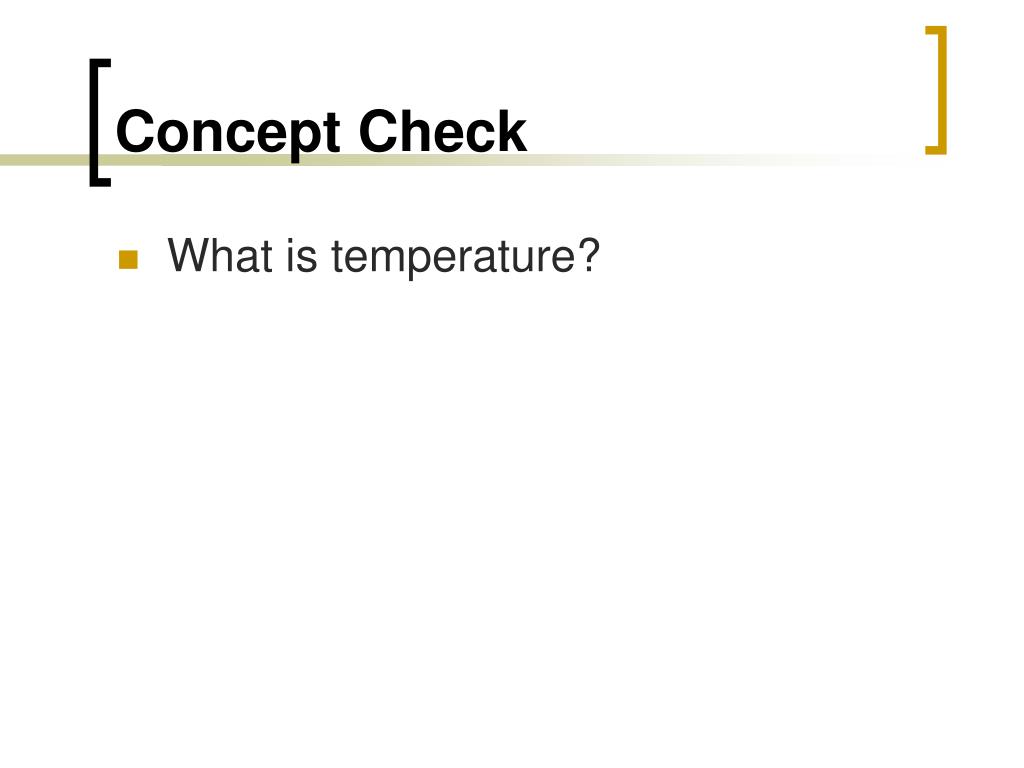 Concept Check

What is temperature?